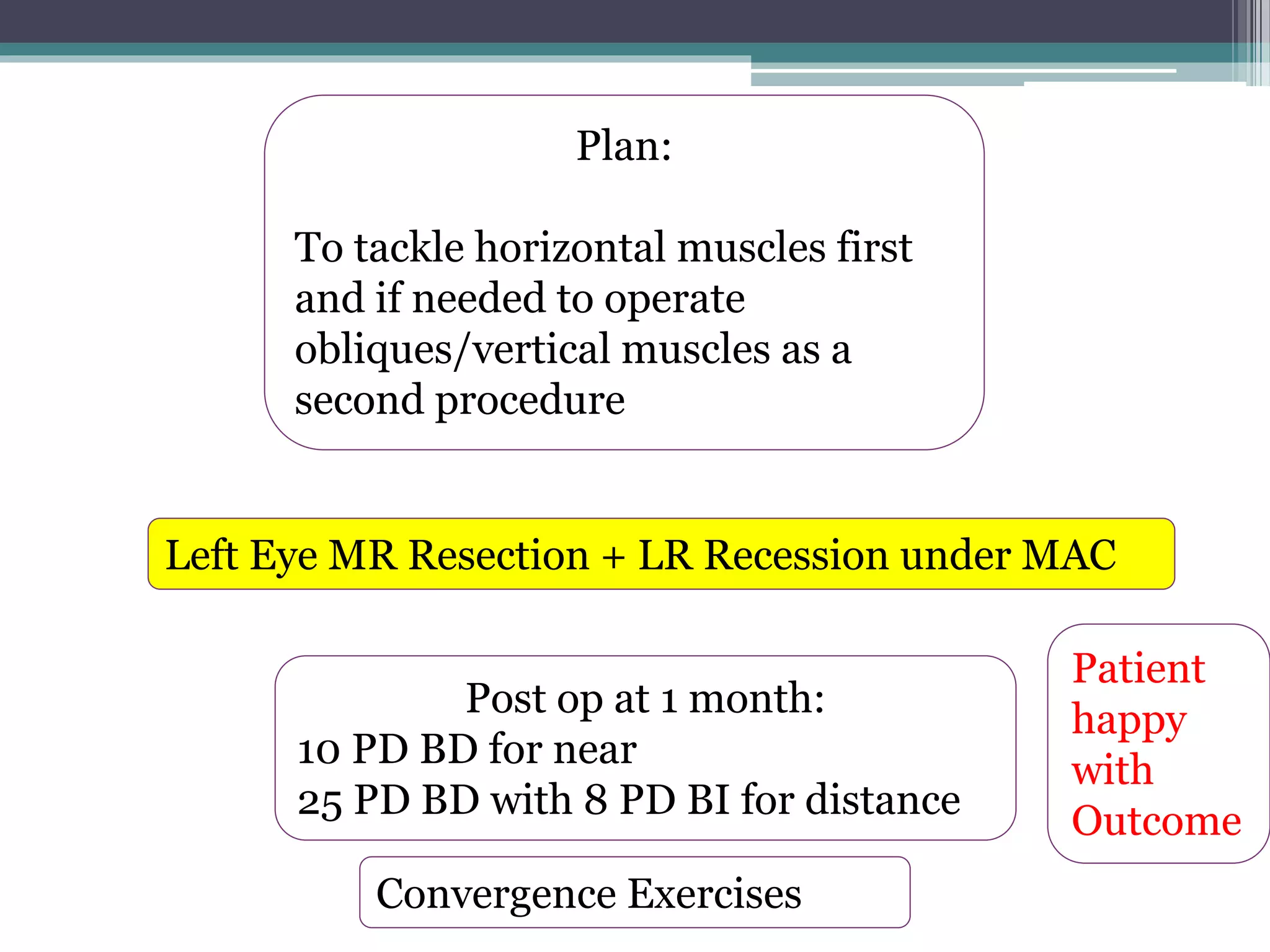 Plan:

To tackle horizontal muscles first and if needed to operate obliques/vertical muscles as a second procedure

Left Eye MR Resection + LR Recession under MAC

Post op at 1 month:
10 PD BD for near
25 PD BD with 8 PD BI for distance

Patient happy with Outcome

Convergence Exercises